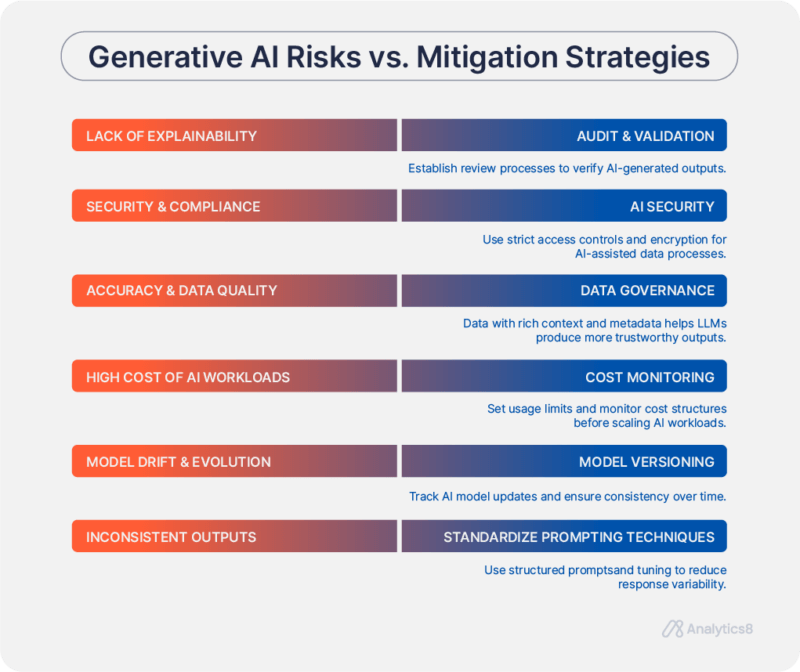 Generative AI Risks vs. Mitigation Strategies

LACK OF EXPLAINABILITY

AUDIT & VALIDATION

Establish review processes to verify AI-generated outputs.

SECURITY & COMPLIANCE

AI SECURITY

Use strict access controls and encryption for AI-assisted data processes.

ACCURACY & DATA QUALITY

DATA GOVERNANCE

Data with rich context and metadata helps LLMs produce more trustworthy outputs.

HIGH COST OF AI WORKLOADS

COST MONITORING

Set usage limits and monitor cost structures before scaling AI workloads.

MODEL DRIFT & EVOLUTION

MODEL VERSIONING

Track AI model updates and ensure consistency over time.

INCONSISTENT OUTPUTS

STANDARDIZE PROMPTING TECHNIQUES

Use structured promptsand tuning to reduce response variability.

Analytics8